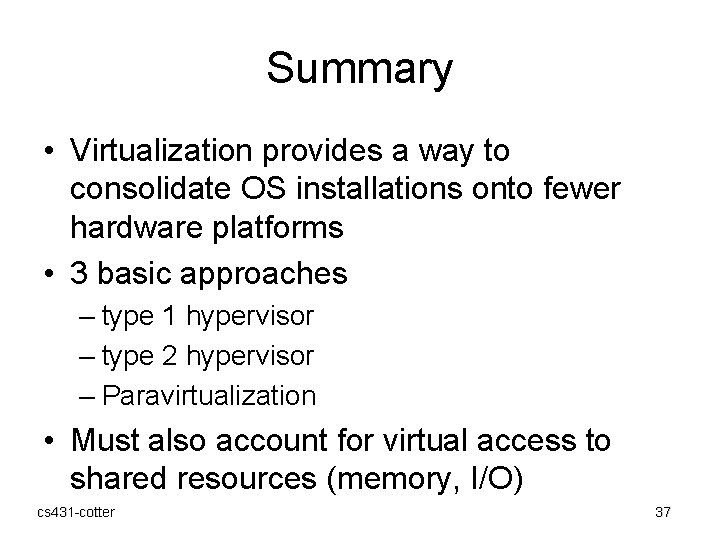 Summary

• Virtualization provides a way to consolidate OS installations onto fewer hardware platforms
• 3 basic approaches
– type 1 hypervisor
– type 2 hypervisor
– Paravirtualization
• Must also account for virtual access to shared resources (memory, I/O)

cs431-cotter

37